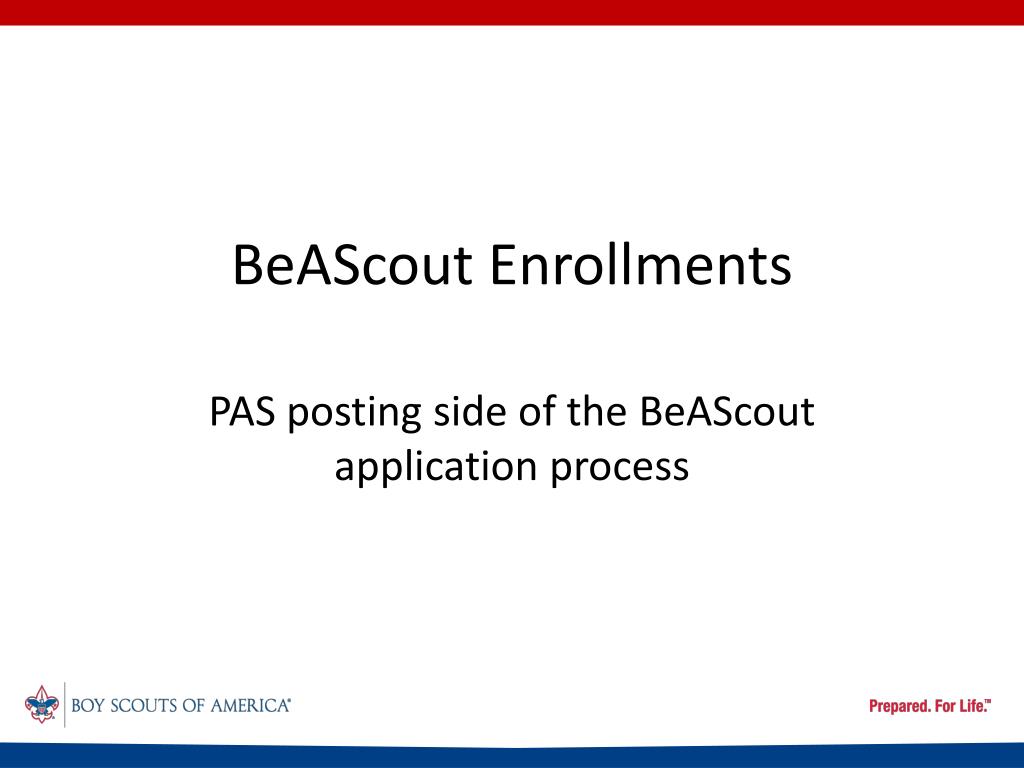 BeAScout Enrollments

PAS posting side of the BeAScout application process

BOY SCOUTS OF AMERICA®

Prepared. For Life.™